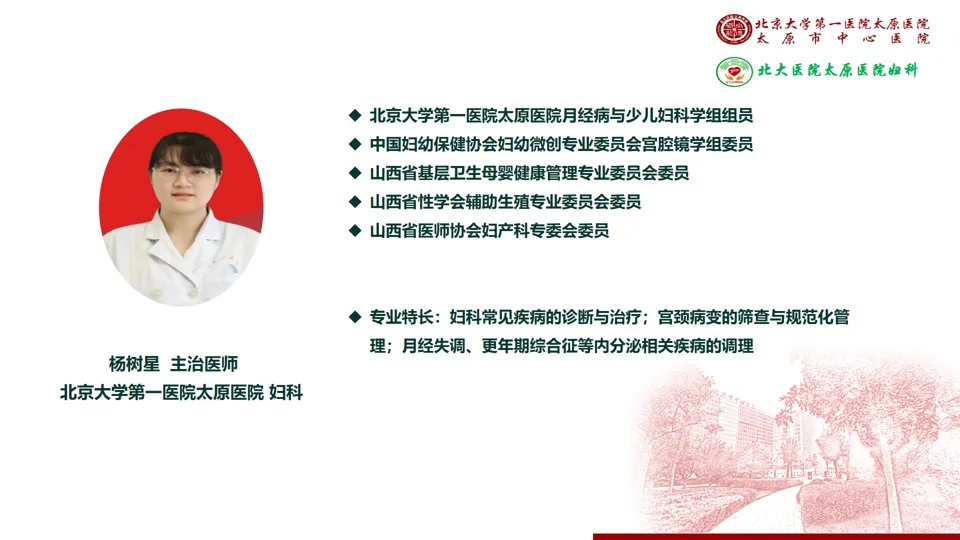 北京大学第一医院太原医院
太原市中心医院

北大医院太原医院妇科

◆ 北京大学第一医院太原医院月经病与少儿妇科学组组员
◆ 中国妇幼保健协会妇幼微创专业委员会宫腔镜学组委员
◆ 山西省基层卫生母婴健康管理专业委员会委员
◆ 山西省性学会辅助生殖专业委员会委员
◆ 山西省医师协会妇产科专委会委员

◆ 专业特长：妇科常见疾病的诊断与治疗；宫颈病变的筛查与规范化管理；月经失调、更年期综合征等内分泌相关疾病的调理

杨树星 主治医师
北京大学第一医院太原医院 妇科